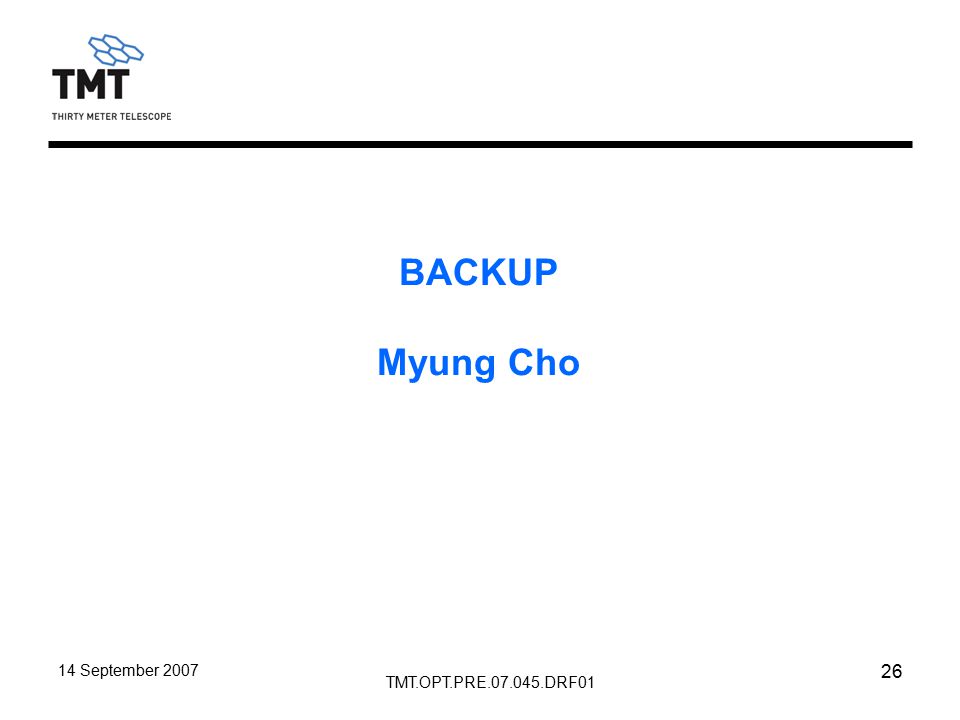 TMT
THIRTY METER TELESCOPE

BACKUP

Myung Cho

14 September 2007

TMT.OPT.PRE.07.045.DRF01

26